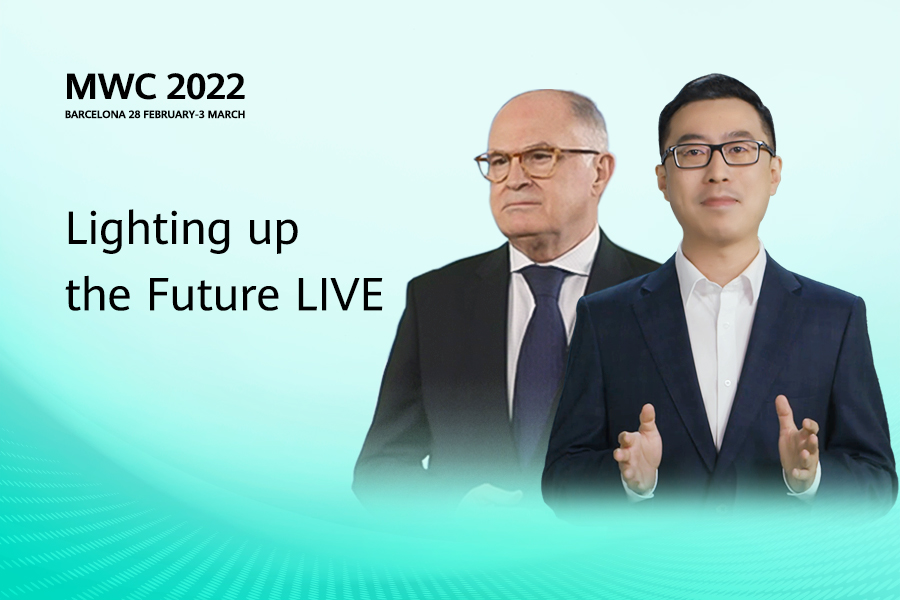 MWC 2022
BARCELONA 28 FEBRUARY-3 MARCH

Lighting up the Future LIVE